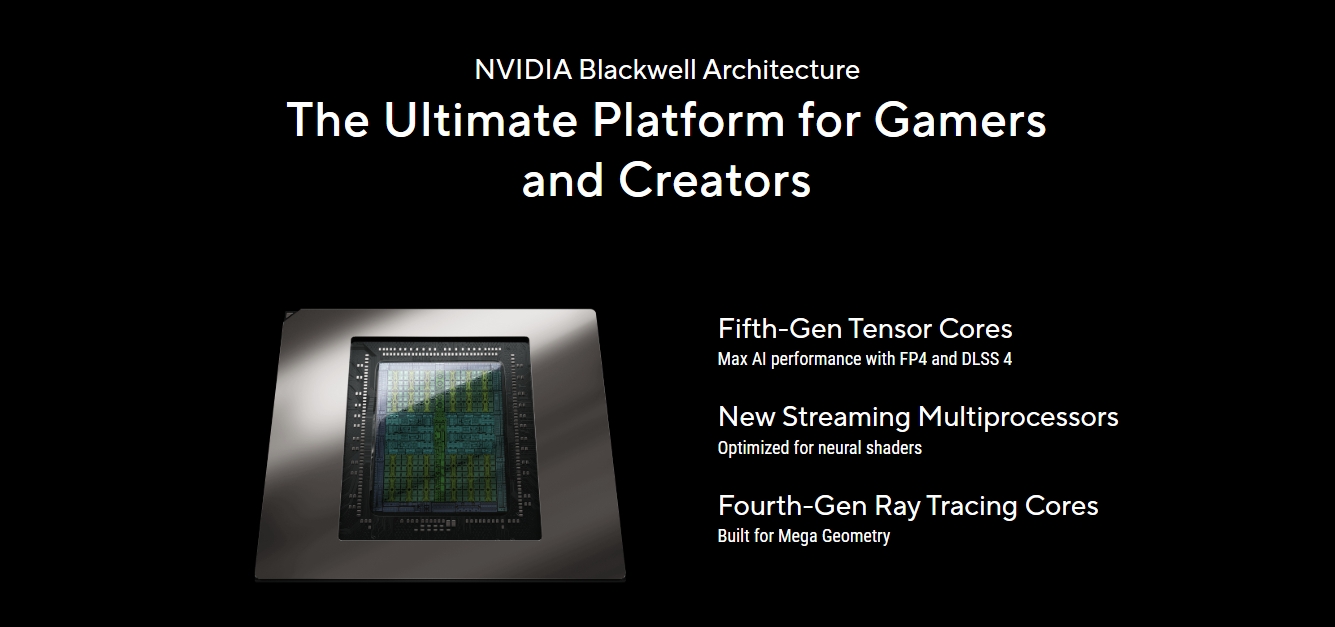 NVIDIA Blackwell Architecture

The Ultimate Platform for Gamers and Creators

Fifth-Gen Tensor Cores
Max AI performance with FP4 and DLSS 4

New Streaming Multiprocessors
Optimized for neural shaders

Fourth-Gen Ray Tracing Cores
Built for Mega Geometry